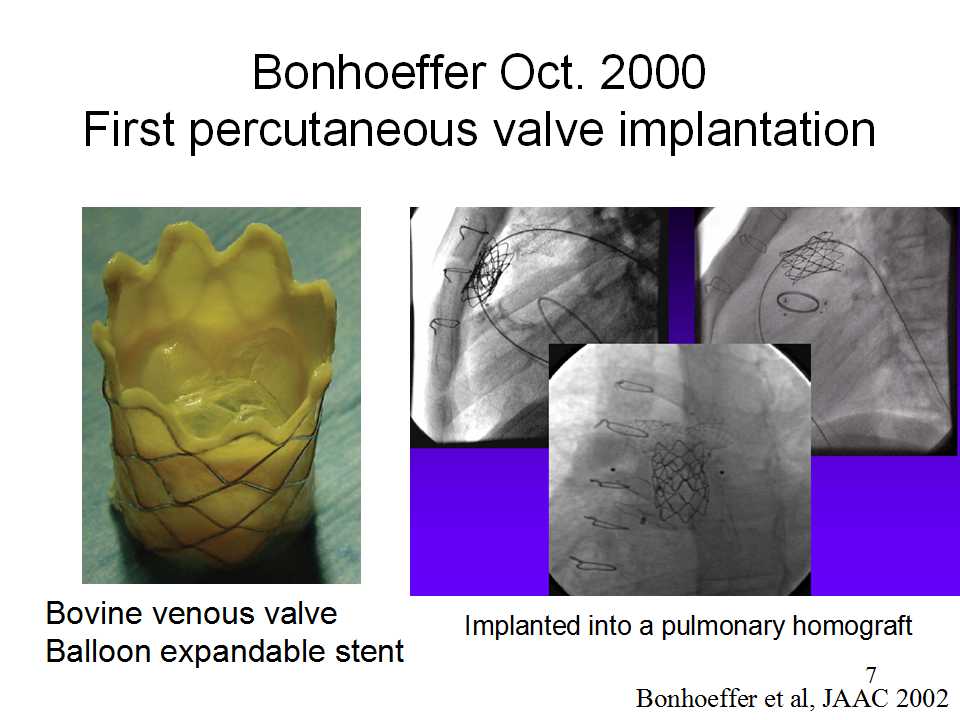 Bonhoeffer Oct. 2000
First percutaneous valve implantation

Bovine venous valve
Balloon expandable stent

Implanted into a pulmonary homograft

7

Bonhoeffer et al, JAAC 2002